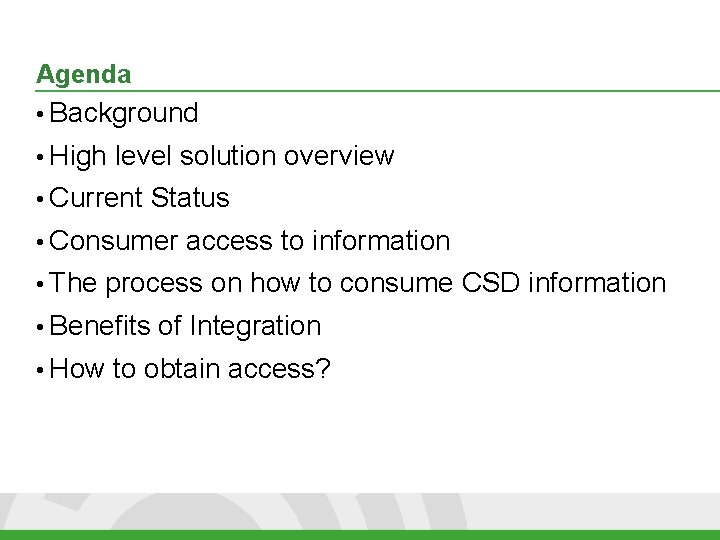 Agenda

• Background
• High level solution overview
• Current Status
• Consumer access to information
• The process on how to consume CSD information
• Benefits of Integration
• How to obtain access?